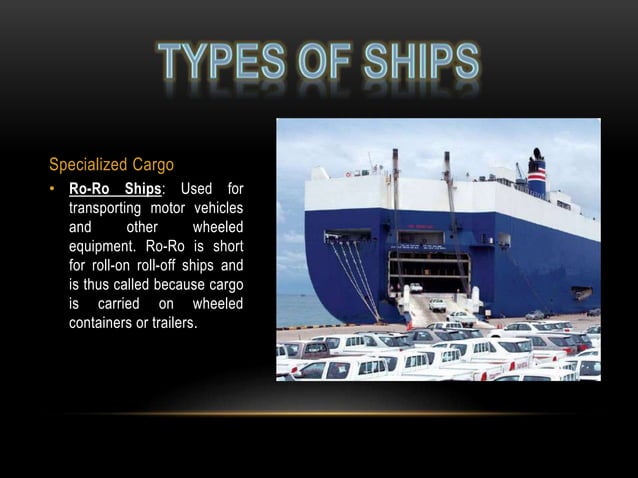 TYPES OF SHIPS

Specialized Cargo

• Ro-Ro Ships: Used for transporting motor vehicles and other wheeled equipment. Ro-Ro is short for roll-on roll-off ships and is thus called because cargo is carried on wheeled containers or trailers.